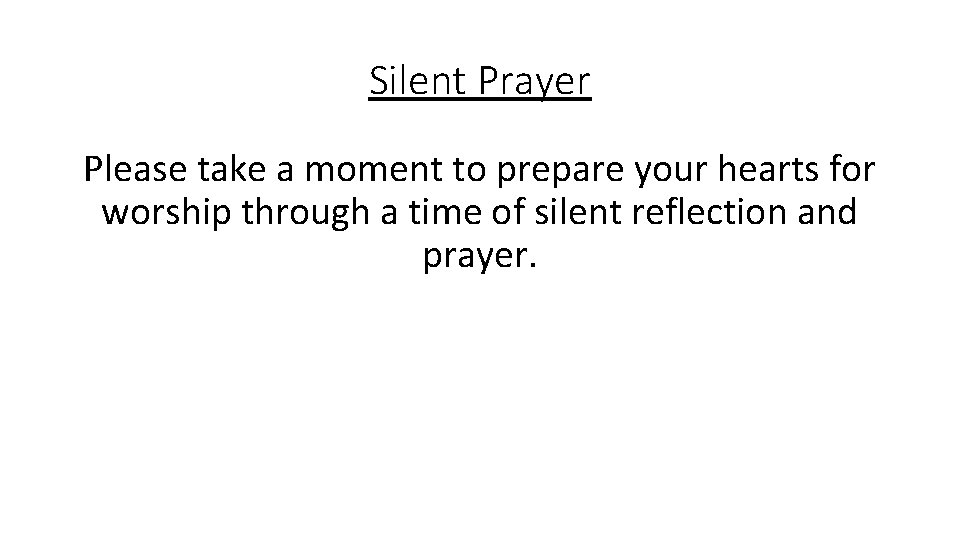 Silent Prayer

Please take a moment to prepare your hearts for worship through a time of silent reflection and prayer.